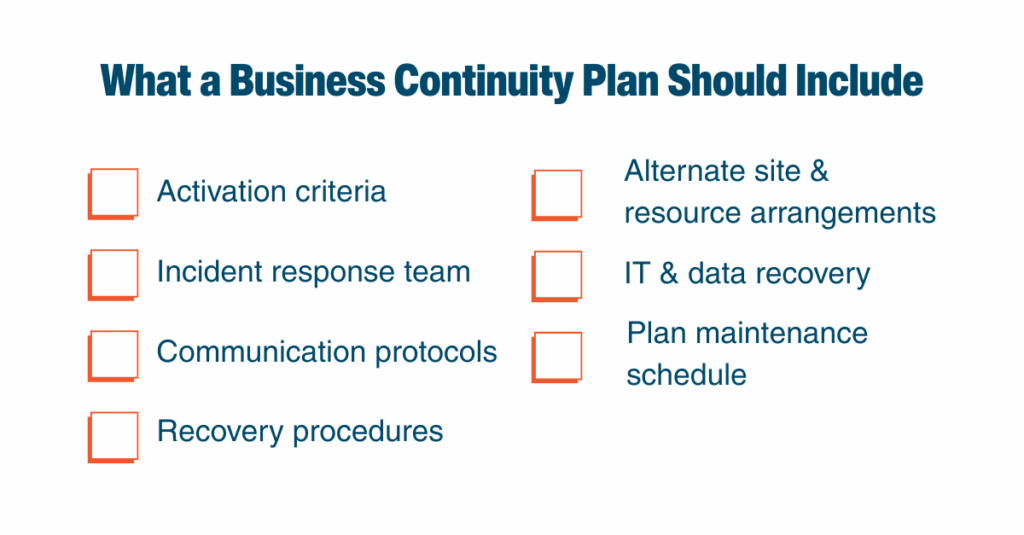 What a Business Continuity Plan Should Include

Activation criteria

Incident response team

Communication protocols

Recovery procedures

Alternate site & resource arrangements

IT & data recovery

Plan maintenance schedule